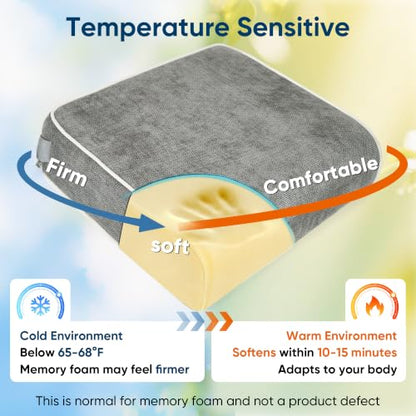 Temperature Sensitive

Firm

Comfortable

soft

Cold Environment
Below 65-68°F
Memory foam may feel firmer

Warm Environment
Softens within 10-15 minutes
Adapts to your body

This is normal for memory foam and not a product defect